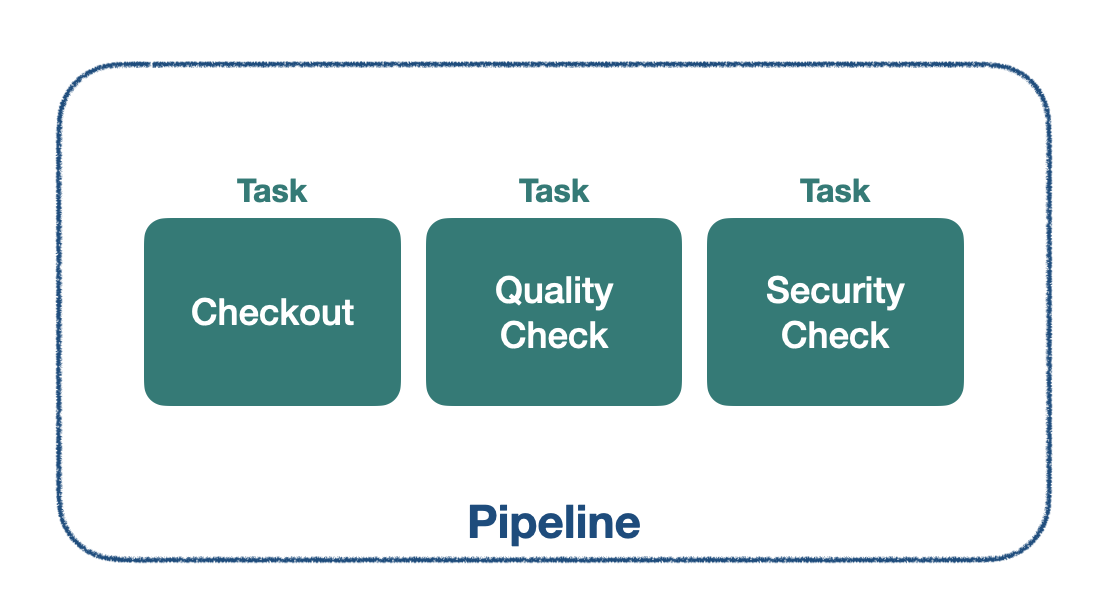 Task
Checkout

Task
Quality Check

Task
Security Check

Pipeline